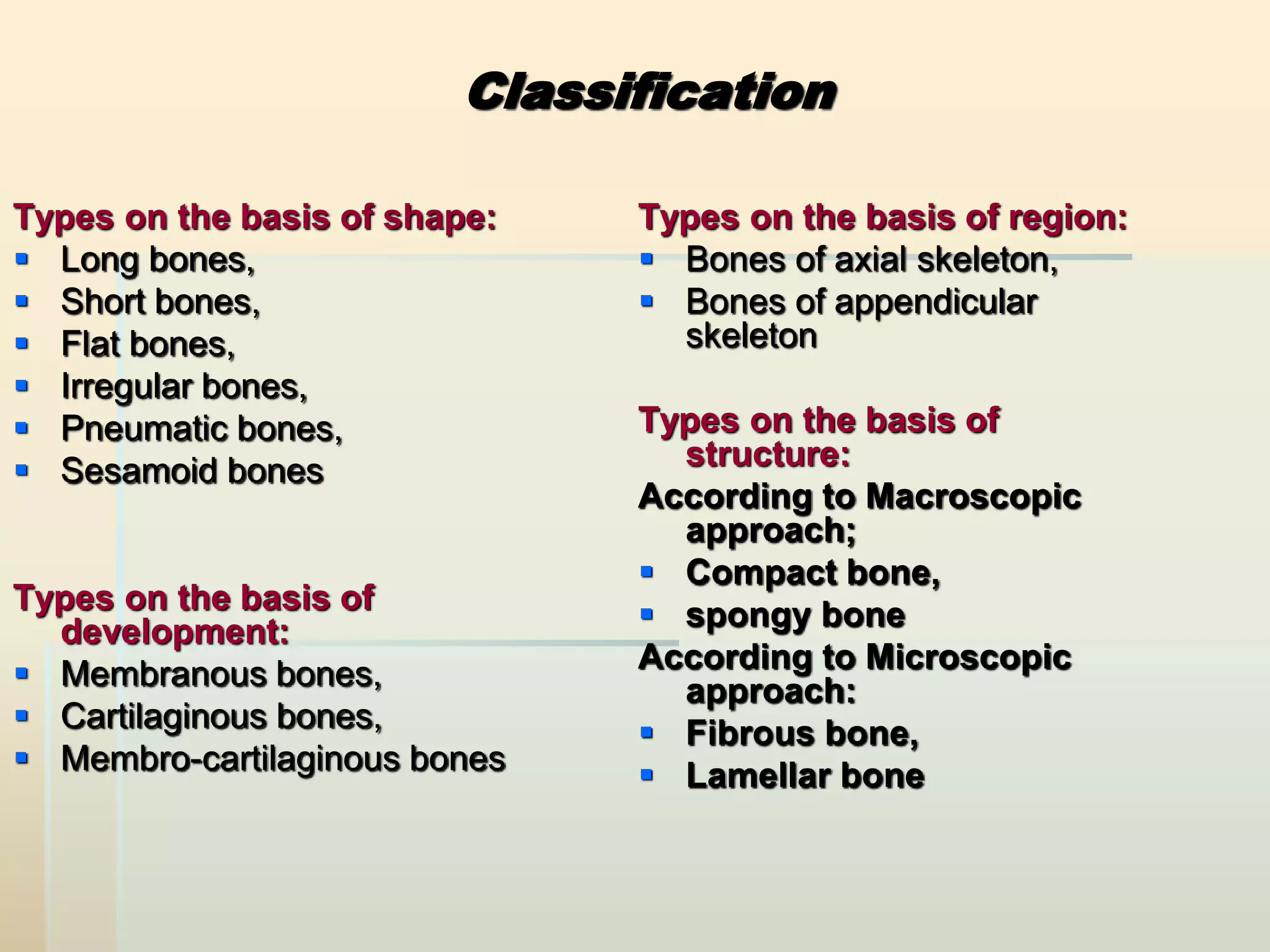 Classification

Types on the basis of shape:
- Long bones,
- Short bones,
- Flat bones,
- Irregular bones,
- Pneumatic bones,
- Sesamoid bones

Types on the basis of development:
- Membranous bones,
- Cartilaginous bones,
- Membro-cartilaginous bones

Types on the basis of region:
- Bones of axial skeleton,
- Bones of appendicular skeleton

Types on the basis of structure:
According to Macroscopic approach;
- Compact bone,
- spongy bone

According to Microscopic approach:
- Fibrous bone,
- Lamellar bone